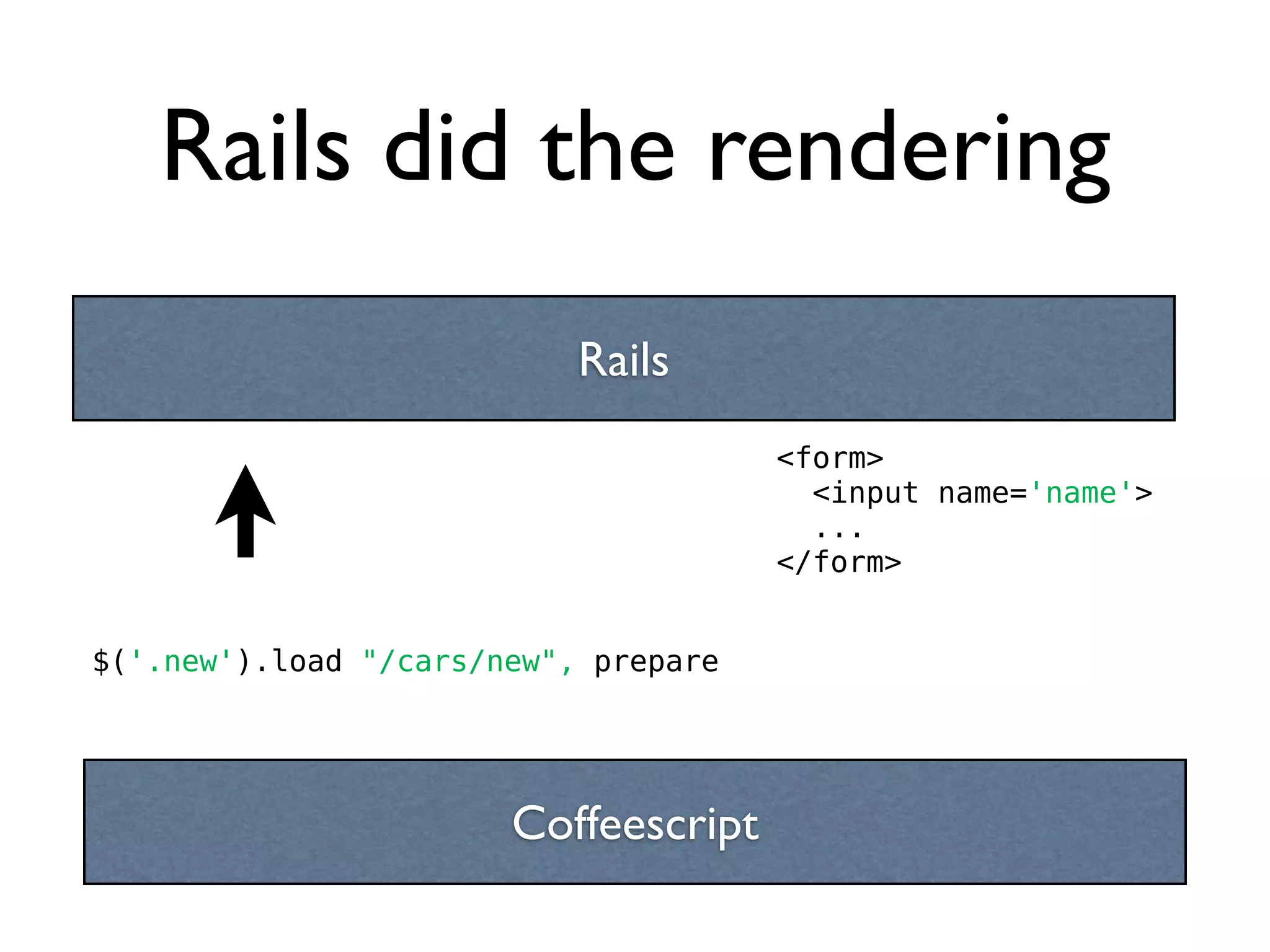 Rails did the rendering

Rails

<form>
  <input name='name'>
  ...
</form>

$('.new').load "/cars/new", prepare

Coffeescript